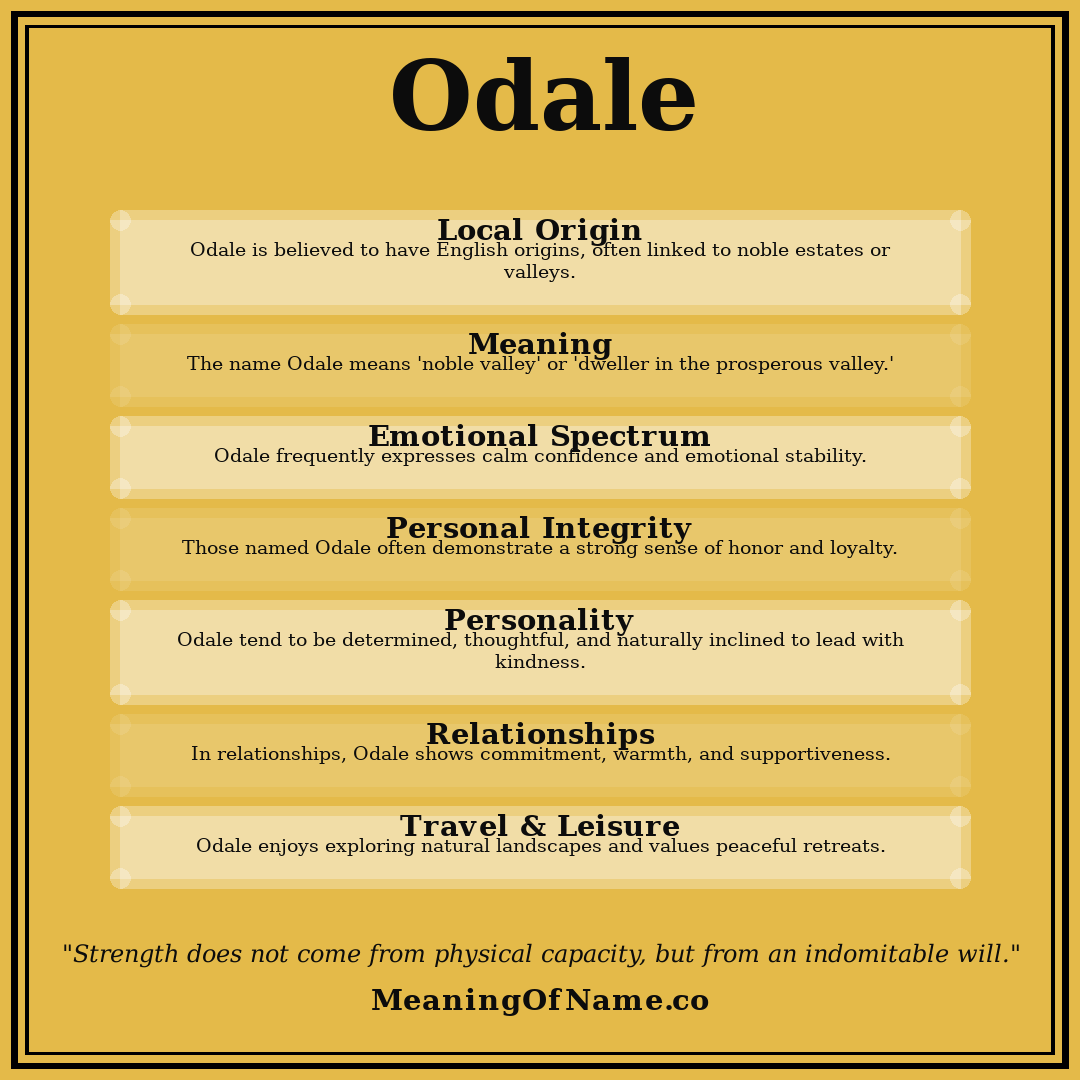 Odale

Local Origin
Odale is believed to have English origins, often linked to noble estates or valleys.

Meaning
The name Odale means 'noble valley' or 'dweller in the prosperous valley.'

Emotional Spectrum
Odale frequently expresses calm confidence and emotional stability.

Personal Integrity
Those named Odale often demonstrate a strong sense of honor and loyalty.

Personality
Odale tend to be determined, thoughtful, and naturally inclined to lead with kindness.

Relationships
In relationships, Odale shows commitment, warmth, and supportiveness.

Travel & Leisure
Odale enjoys exploring natural landscapes and values peaceful retreats.

"Strength does not come from physical capacity, but from an indomitable will."

MeaningOfName.co